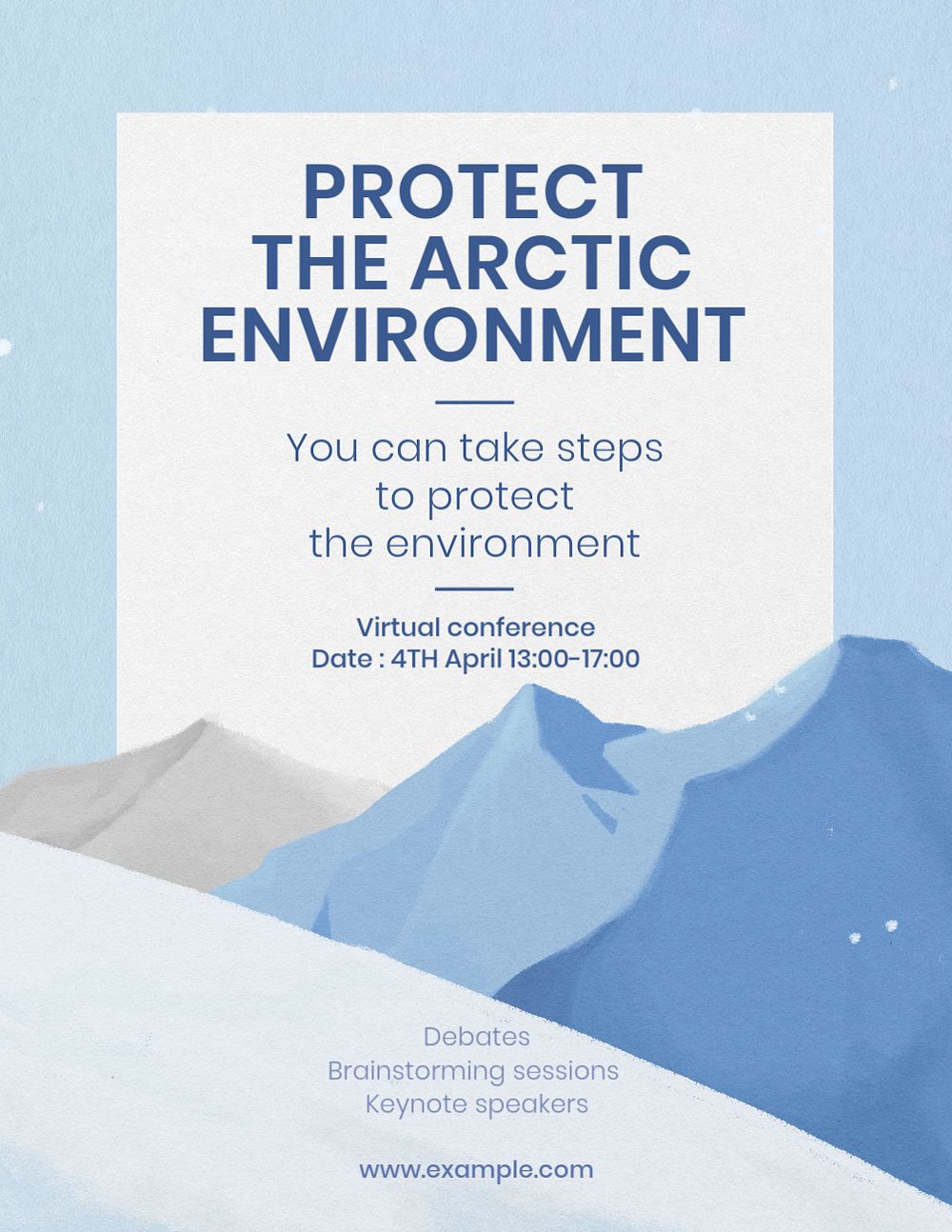 PROTECT THE ARCTIC ENVIRONMENT

You can take steps to protect the environment

Virtual conference
Date : 4TH April 13:00-17:00

Debates
Brainstorming sessions
Keynote speakers

www.example.com